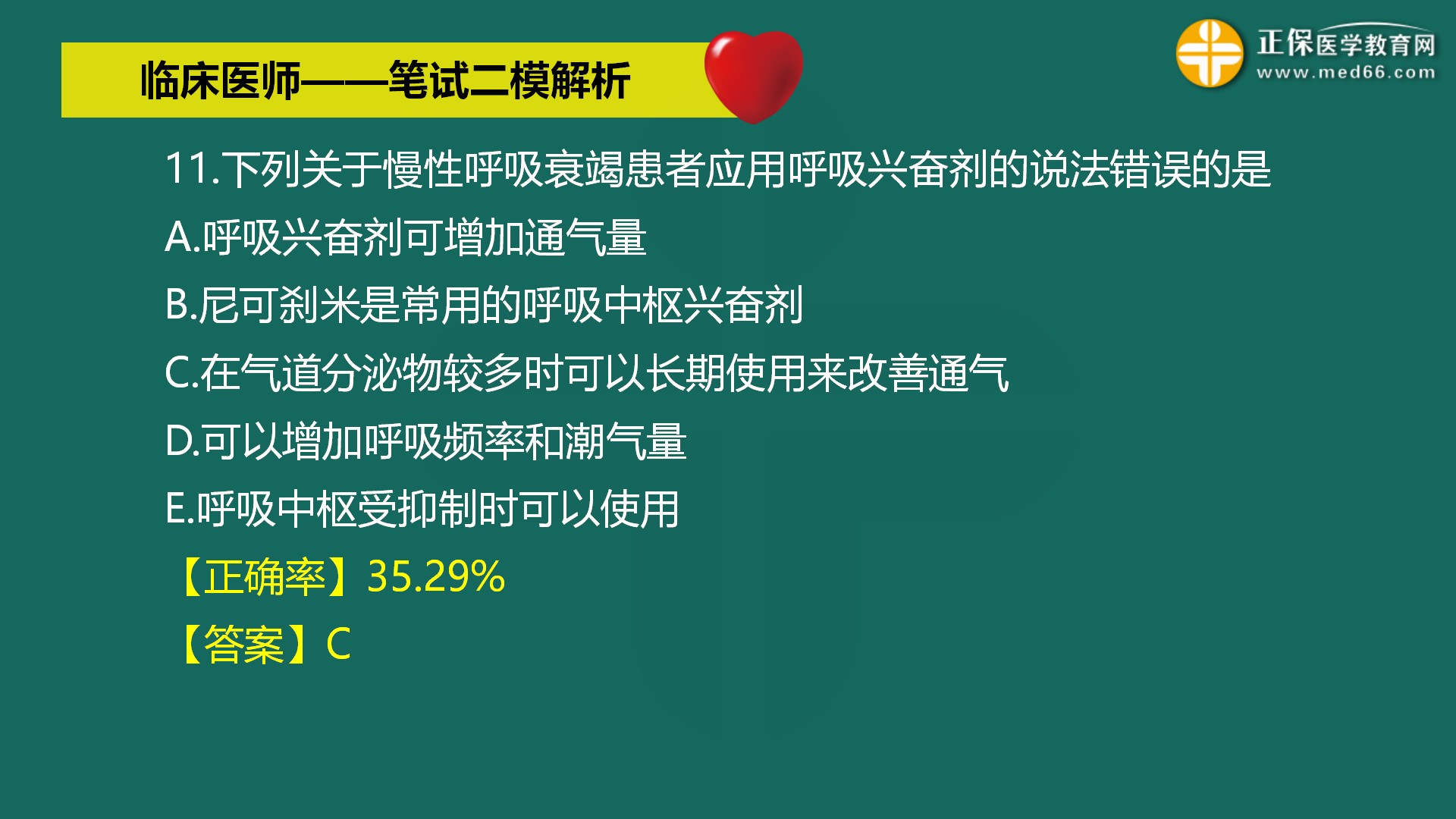 临床医师——笔试二模解析

正保医学教育网
www.med66.com

11.下列关于慢性呼吸衰竭患者应用呼吸兴奋剂的说法错误的是

A.呼吸兴奋剂可增加通气量

B.尼可刹米是常用的呼吸中枢兴奋剂

C.在气道分泌物较多时可以长期使用来改善通气

D.可以增加呼吸频率和潮气量

E.呼吸中枢受抑制时可以使用

【正确率】35.29%

【答案】C